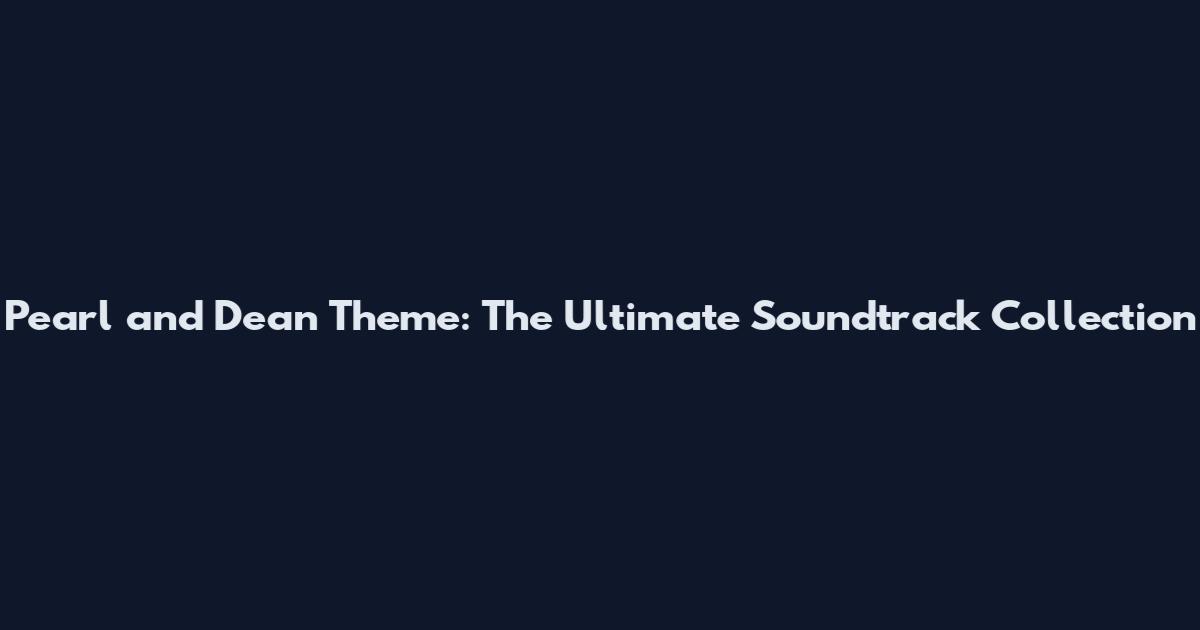 Pearl and Dean Theme: The Ultimate Soundtrack Collection